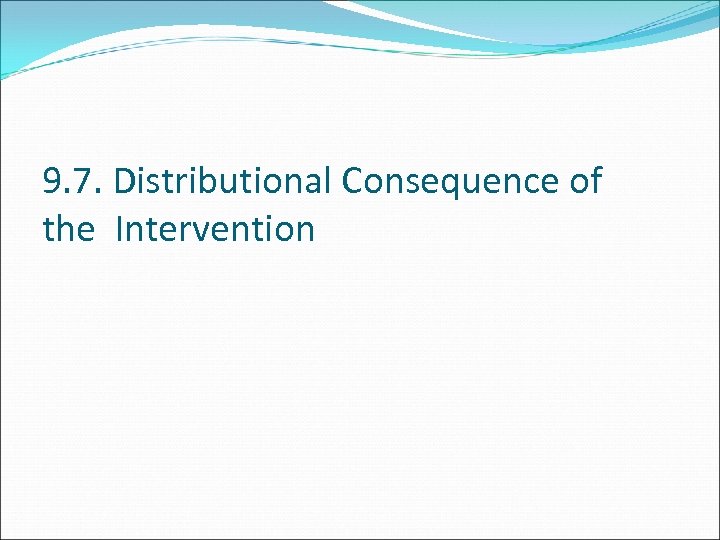 9.7. Distributional Consequence of the Intervention